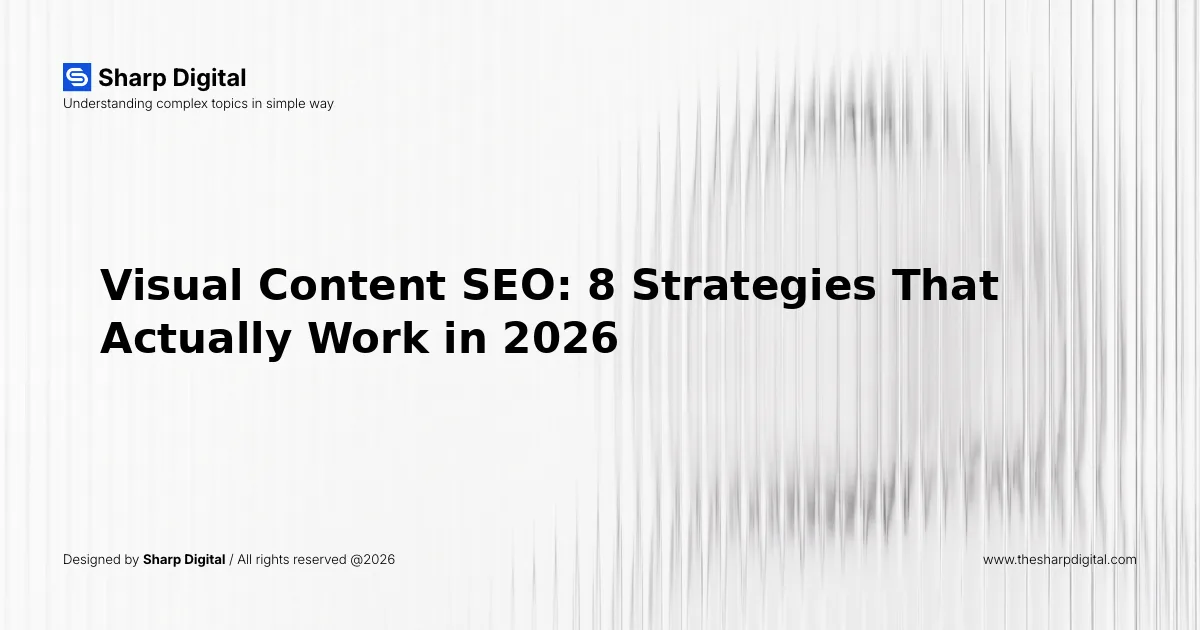 Sharp Digital
Understanding complex topics in simple way

Visual Content SEO: 8 Strategies That Actually Work in 2026

Designed by Sharp Digital / All rights reserved @2026

www.thesharpdigital.com